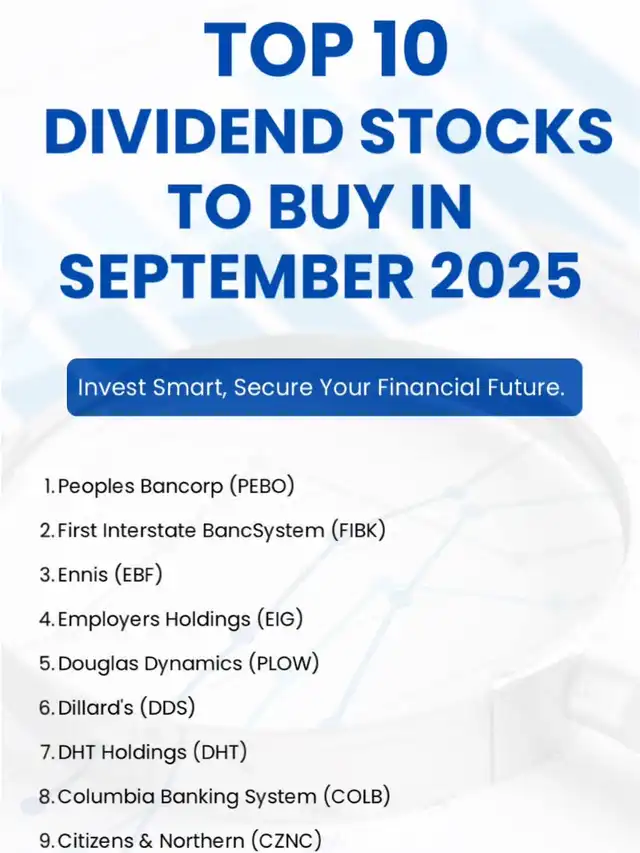 TOP 10
DIVIDEND STOCKS
TO BUY IN
SEPTEMBER 2025

Invest Smart, Secure Your Financial Future.

1. Peoples Bancorp (PEBO)
2. First Interstate BancSystem (FIBK)
3. Ennis (EBF)
4. Employers Holdings (EIG)
5. Douglas Dynamics (PLOW)
6. Dillard's (DDS)
7. DHT Holdings (DHT)
8. Columbia Banking System (COLB)
9. Citizens & Northern (CZNC)